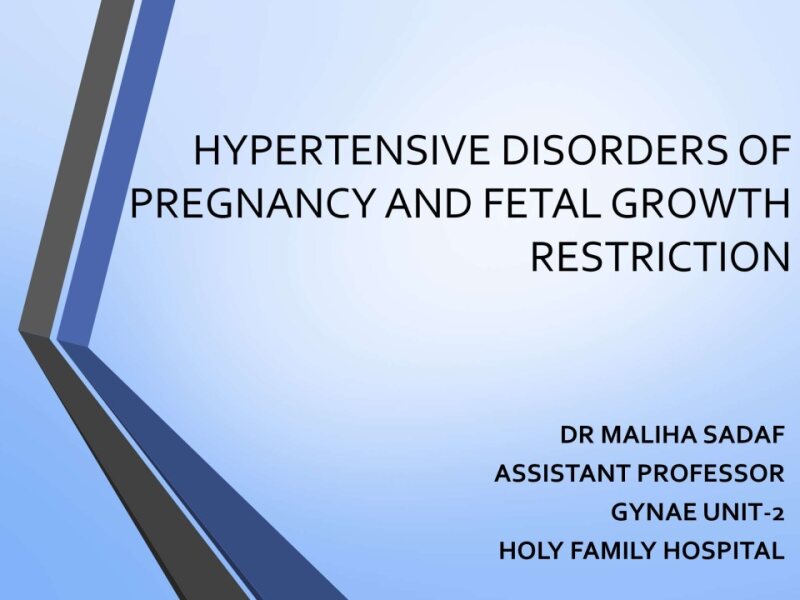 HYPERTENSIVE DISORDERS OF PREGNANCY AND FETAL GROWTH RESTRICTION

DR MALIHA SADAF
ASSISTANT PROFESSOR
GYNAE UNIT-2
HOLY FAMILY HOSPITAL